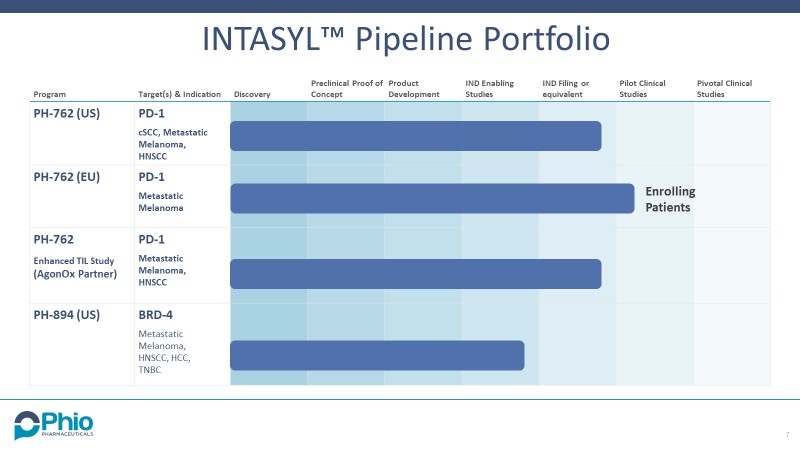 INTASYL™ Pipeline Portfolio

| Program | Target(s) & Indication | Discovery | Preclinical Proof of Concept | Product Development | IND Enabling Studies | IND Filing or equivalent | Pilot Clinical Studies | Pivotal Clinical Studies |
|---|---|---|---|---|---|---|---|---|
| PH-762 (US) | PD-1 cSCC, Metastatic Melanoma, HNSCC | | | | | | | |
| PH-762 (EU) | PD-1 Metastatic Melanoma | | | | | | Enrolling Patients | |
| PH-762 Enhanced TIL Study (AgonOx Partner) | PD-1 Metastatic Melanoma, HNSCC | | | | | | | |
| PH-894 (US) | BRD-4 Metastatic Melanoma, HNSCC, HCC, TNBC | | | | | | | |

Phio PHARMACEUTICALS

7